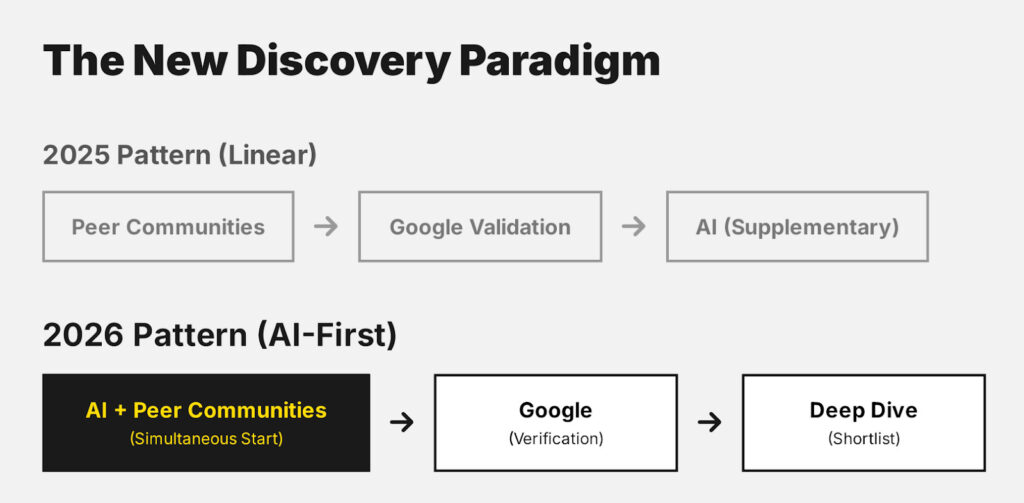 The New Discovery Paradigm

2025 Pattern (Linear)

Peer Communities → Google Validation → AI (Supplementary)

2026 Pattern (AI-First)

AI + Peer Communities
(Simultaneous Start)
→
Google
(Verification)
→
Deep Dive
(Shortlist)